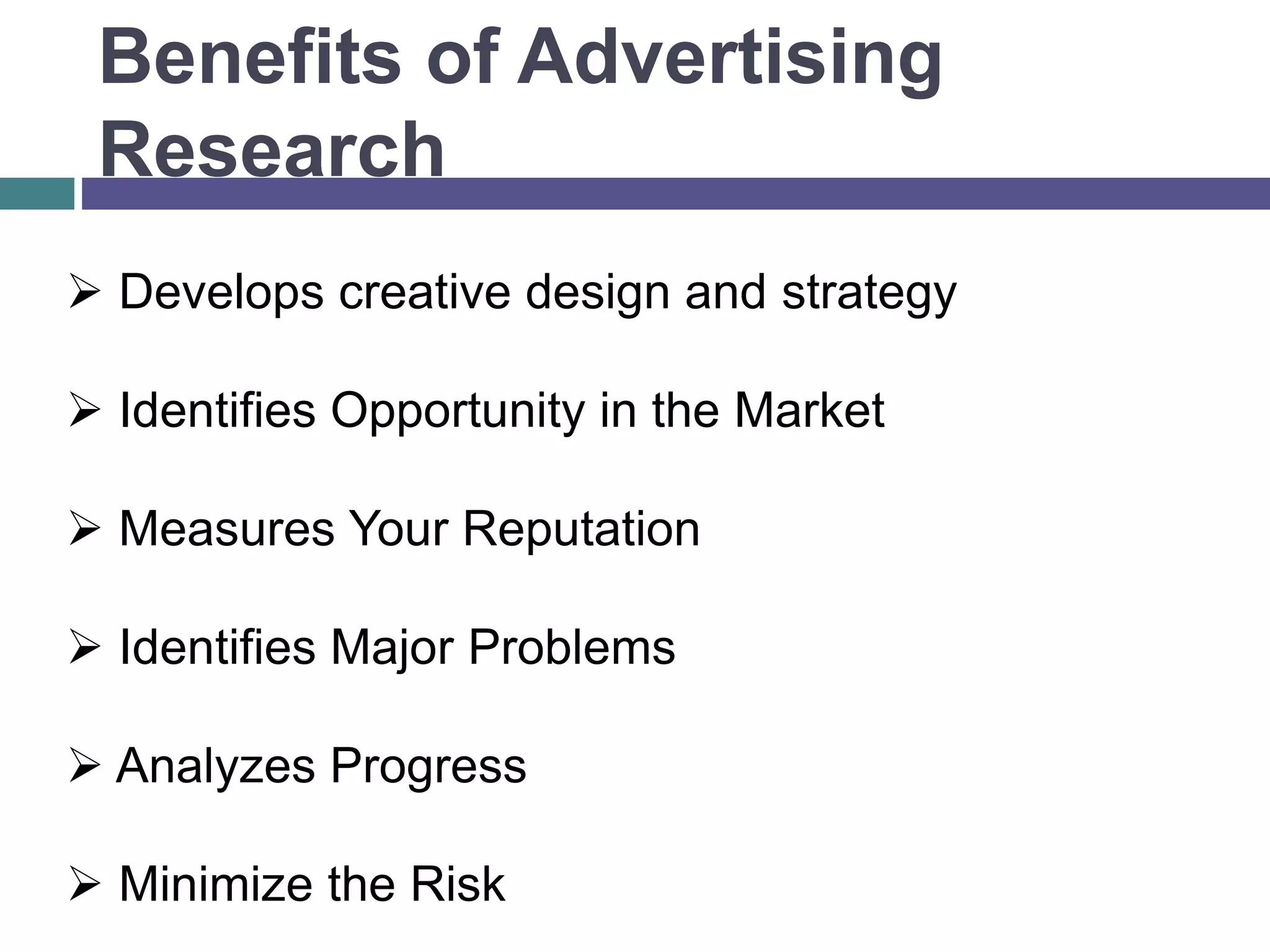 Benefits of Advertising Research

➢ Develops creative design and strategy

➢ Identifies Opportunity in the Market

➢ Measures Your Reputation

➢ Identifies Major Problems

➢ Analyzes Progress

➢ Minimize the Risk